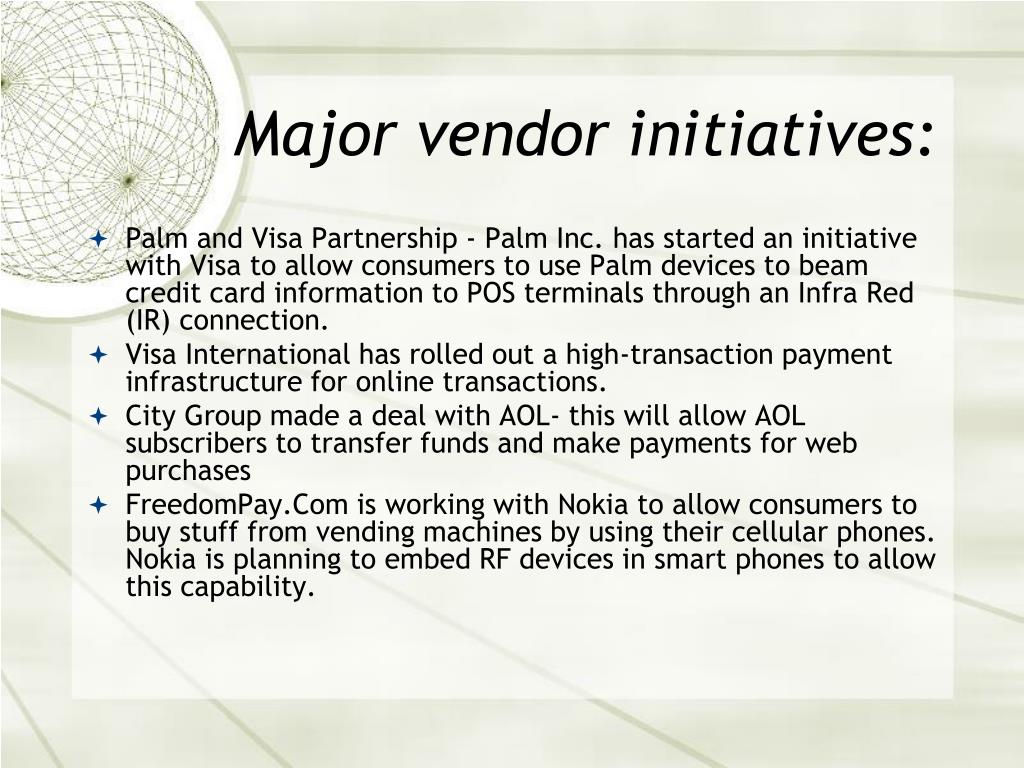 Major vendor initiatives:

Palm and Visa Partnership - Palm Inc. has started an initiative with Visa to allow consumers to use Palm devices to beam credit card information to POS terminals through an Infra Red (IR) connection.

Visa International has rolled out a high-transaction payment infrastructure for online transactions.

City Group made a deal with AOL- this will allow AOL subscribers to transfer funds and make payments for web purchases

FreedomPay.Com is working with Nokia to allow consumers to buy stuff from vending machines by using their cellular phones. Nokia is planning to embed RF devices in smart phones to allow this capability.